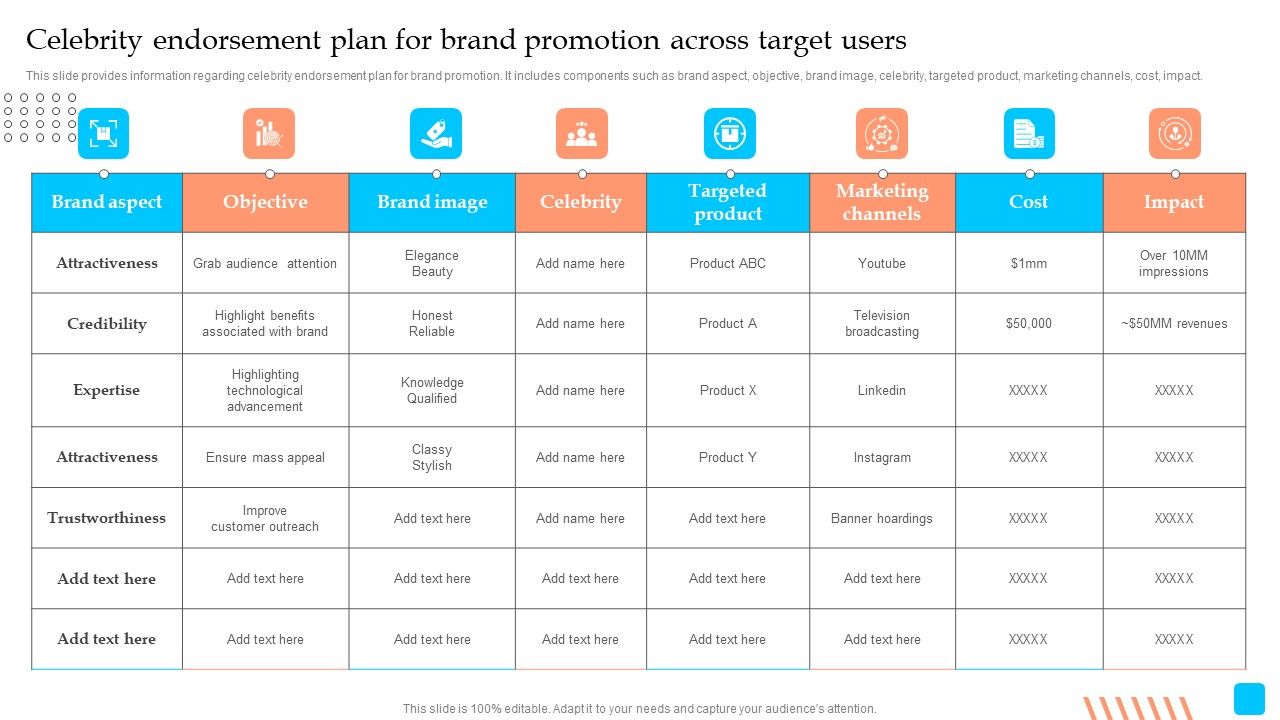 Celebrity endorsement plan for brand promotion across target users

This slide provides information regarding celebrity endorsement plan for brand promotion. It includes components such as brand aspect, objective, brand image, celebrity, targeted product, marketing channels, cost, impact.

| Brand aspect | Objective | Brand image | Celebrity | Targeted product | Marketing channels | Cost | Impact |
|---|---|---|---|---|---|---|---|
| Attractiveness | Grab audience attention | Elegance Beauty | Add name here | Product ABC | Youtube | $1mm | Over 10MM impressions |
| Credibility | Highlight benefits associated with brand | Honest Reliable | Add name here | Product A | Television broadcasting | $50,000 | ~$50MM revenues |
| Expertise | Highlighting technological advancement | Knowledge Qualified | Add name here | Product X | Linkedin | XXXXX | XXXXX |
| Attractiveness | Ensure mass appeal | Classy Stylish | Add name here | Product Y | Instagram | XXXXX | XXXXX |
| Trustworthiness | Improve customer outreach | Add text here | Add name here | Add text here | Banner hoardings | XXXXX | XXXXX |
| Add text here | Add text here | Add text here | Add text here | Add text here | Add text here | XXXXX | XXXXX |
| Add text here | Add text here | Add text here | Add text here | Add text here | Add text here | XXXXX | XXXXX |

This slide is 100% editable. Adapt it to your needs and capture your audience's attention.